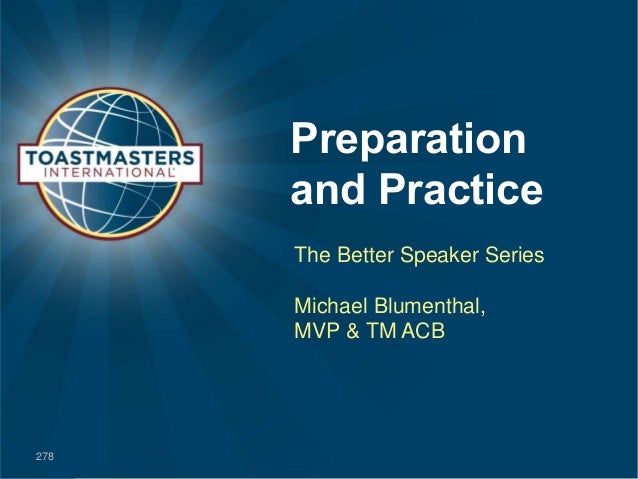 TOASTMASTERS
INTERNATIONAL

Preparation and Practice

The Better Speaker Series

Michael Blumenthal,
MVP & TM ACB

278